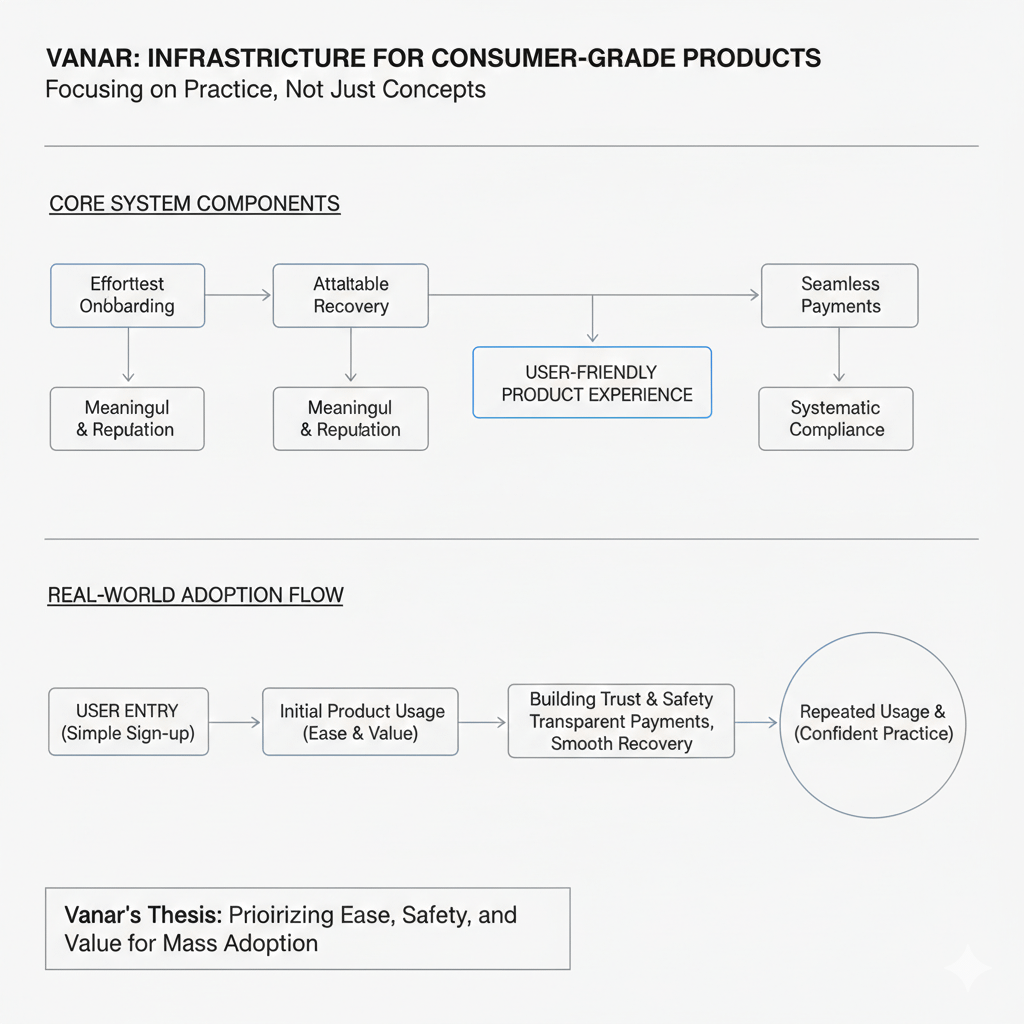 VANAR: INFRASTRICTURE FOR CONSUMER-GRADE PRODUCTS
Focusing on Practice, Not Just Concepts

CORE SYSTEM COMPONENTS

Efforttest Onbbarding

Attaltable Recovery

Seamless Payments

Meaningul & Repulation

Meaningul & Repulation

USER-FRIENDLY PRODUCT EXPERIENCE

Systematic Compliance

REAL-WORLD ADOPTION FLOW

USER ENTRY (Simple Sign-up)

Initial Product Usage (Ease & Value)

Building Trust & Safety Transparent Payments, Smooth Recovery

Repeated Usage & (Confident Practice)

Vanar's Thesis: Prioirizing Ease, Safety, and Value for Mass Adoption